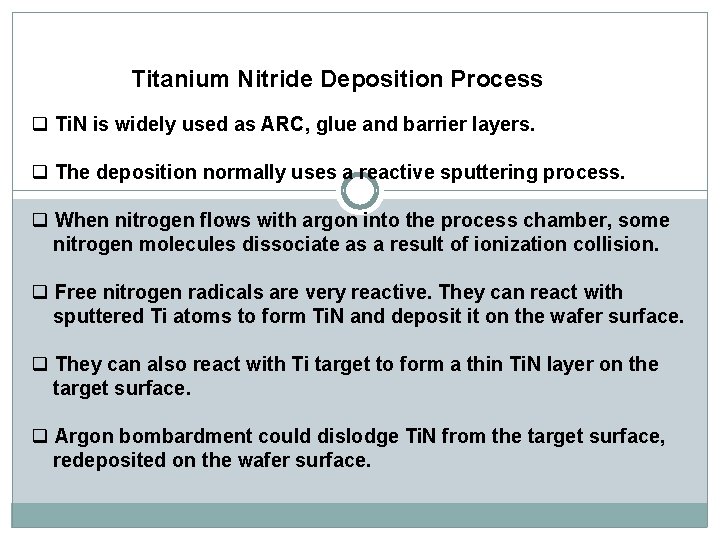 Titanium Nitride Deposition Process

❑ TiN is widely used as ARC, glue and barrier layers.

❑ The deposition normally uses a reactive sputtering process.

❑ When nitrogen flows with argon into the process chamber, some nitrogen molecules dissociate as a result of ionization collision.

❑ Free nitrogen radicals are very reactive. They can react with sputtered Ti atoms to form TiN and deposit it on the wafer surface.

❑ They can also react with Ti target to form a thin TiN layer on the target surface.

❑ Argon bombardment could dislodge TiN from the target surface, redeposited on the wafer surface.